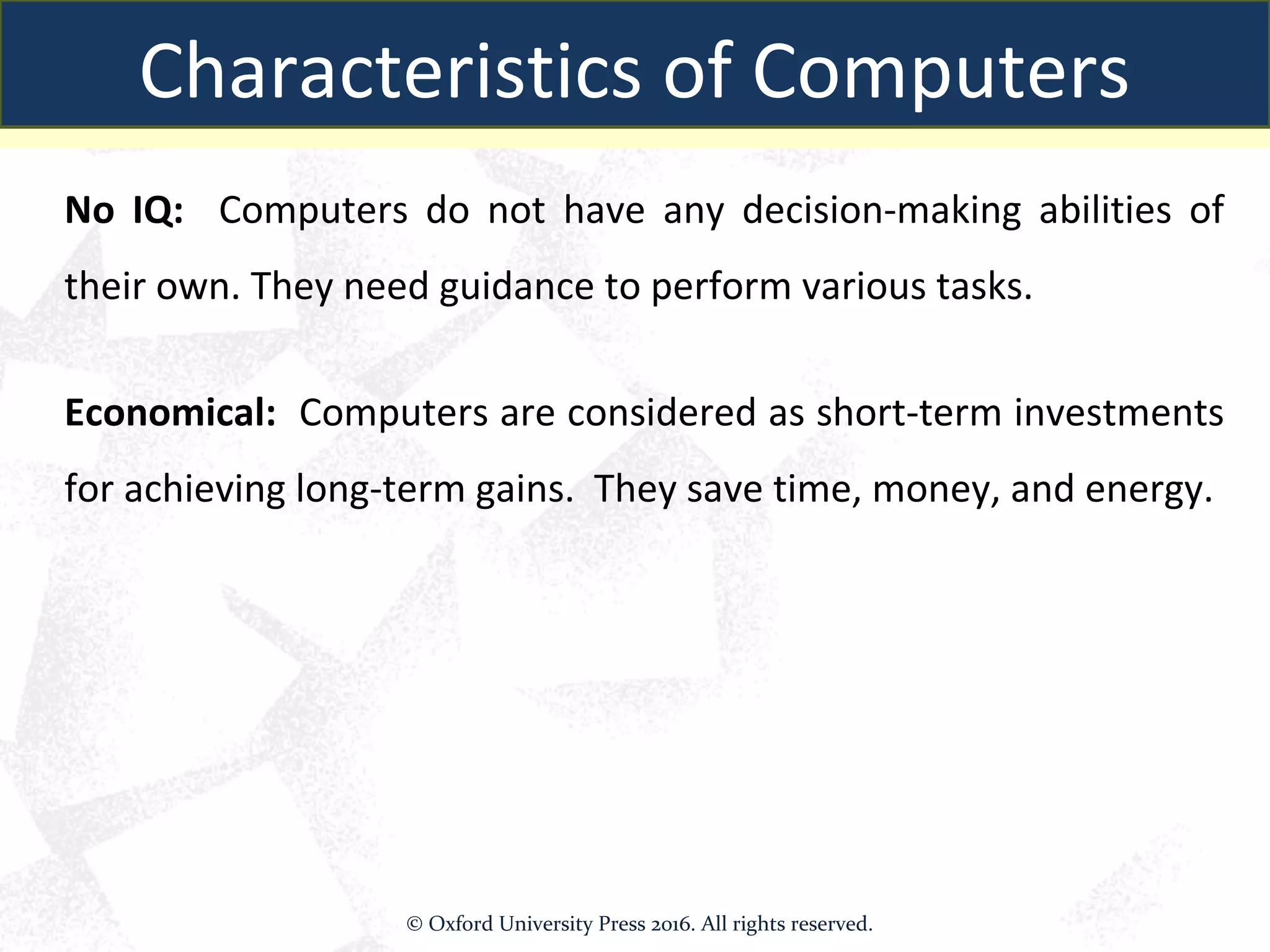 Characteristics of Computers

No IQ: Computers do not have any decision-making abilities of their own. They need guidance to perform various tasks.

Economical: Computers are considered as short-term investments for achieving long-term gains. They save time, money, and energy.

© Oxford University Press 2016. All rights reserved.